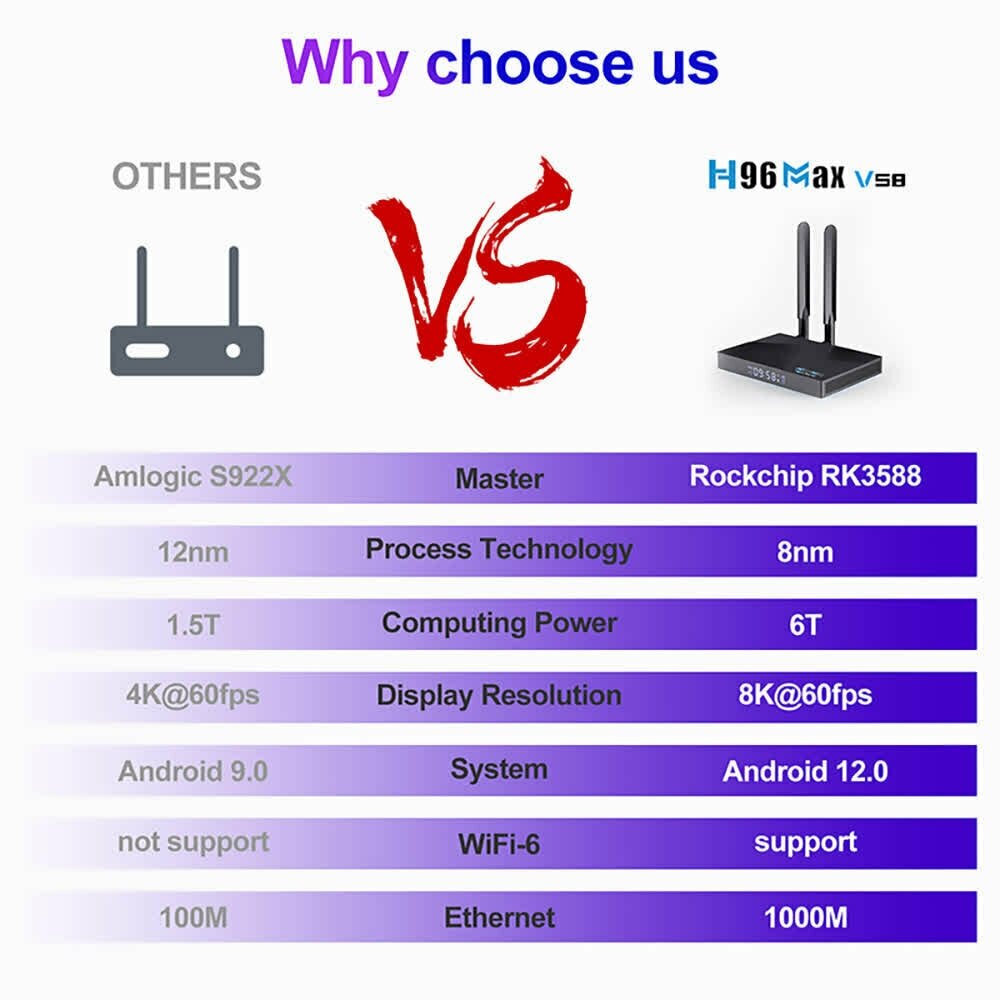 Why choose us

OTHERS

VS

H96 Max V58

| Amlogic S922X | Master | Rockchip RK3588 |
|---|---|---|
| 12nm | Process Technology | 8nm |
| 1.5T | Computing Power | 6T |
| 4K@60fps | Display Resolution | 8K@60fps |
| Android 9.0 | System | Android 12.0 |
| not support | WiFi-6 | support |
| 100M | Ethernet | 1000M |